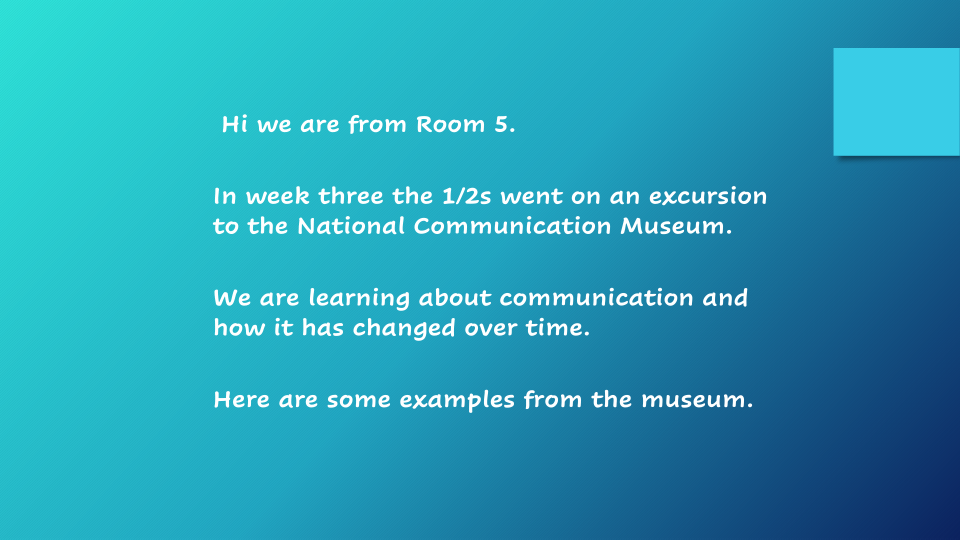 Hi we are from Room 5.

In week three the 1/2s went on an excursion to the National Communication Museum.

We are learning about communication and how it has changed over time.

Here are some examples from the museum.